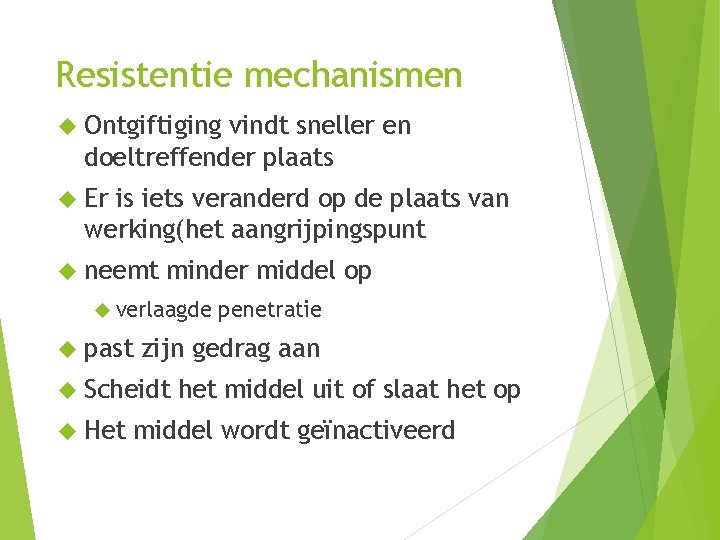 Resistentie mechanismen

Ontgiftiging vindt sneller en doeltreffender plaats

Er is iets veranderd op de plaats van werking(het aangrijpingspunt

neemt minder middel op

verlaagde penetratie

past zijn gedrag aan

Scheidt het middel uit of slaat het op

Het middel wordt geïnactiveerd